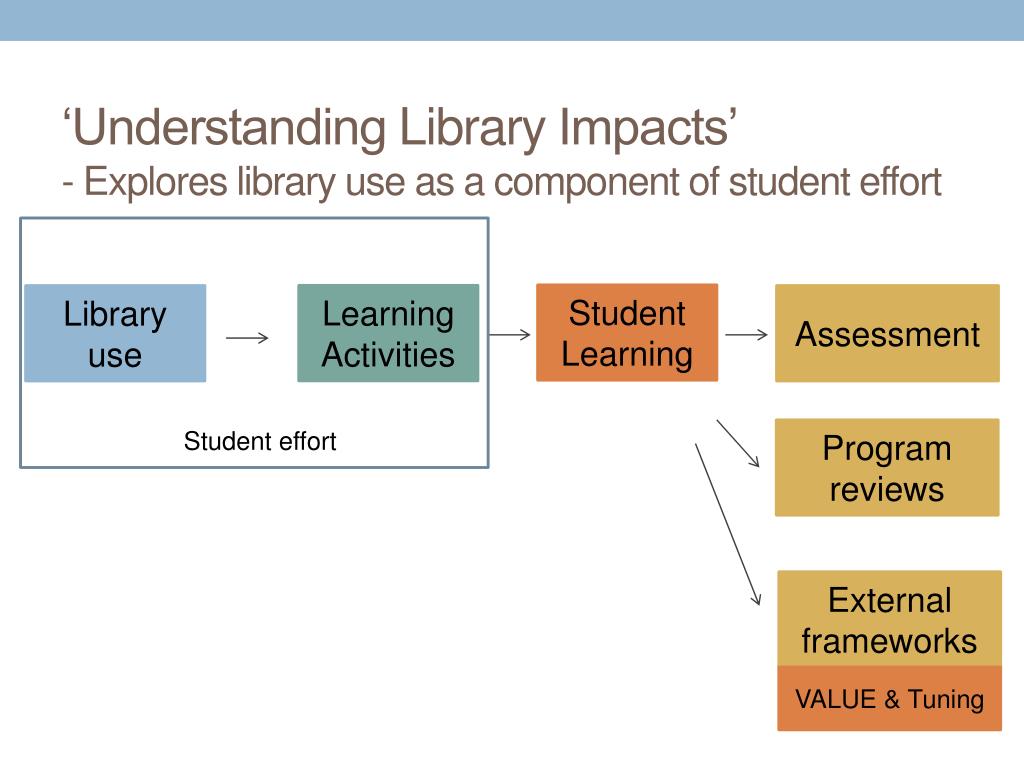 ‘Understanding Library Impacts’
- Explores library use as a component of student effort

Library use

Learning Activities

Student effort

Student Learning

Assessment

Program reviews

External frameworks

VALUE & Tuning